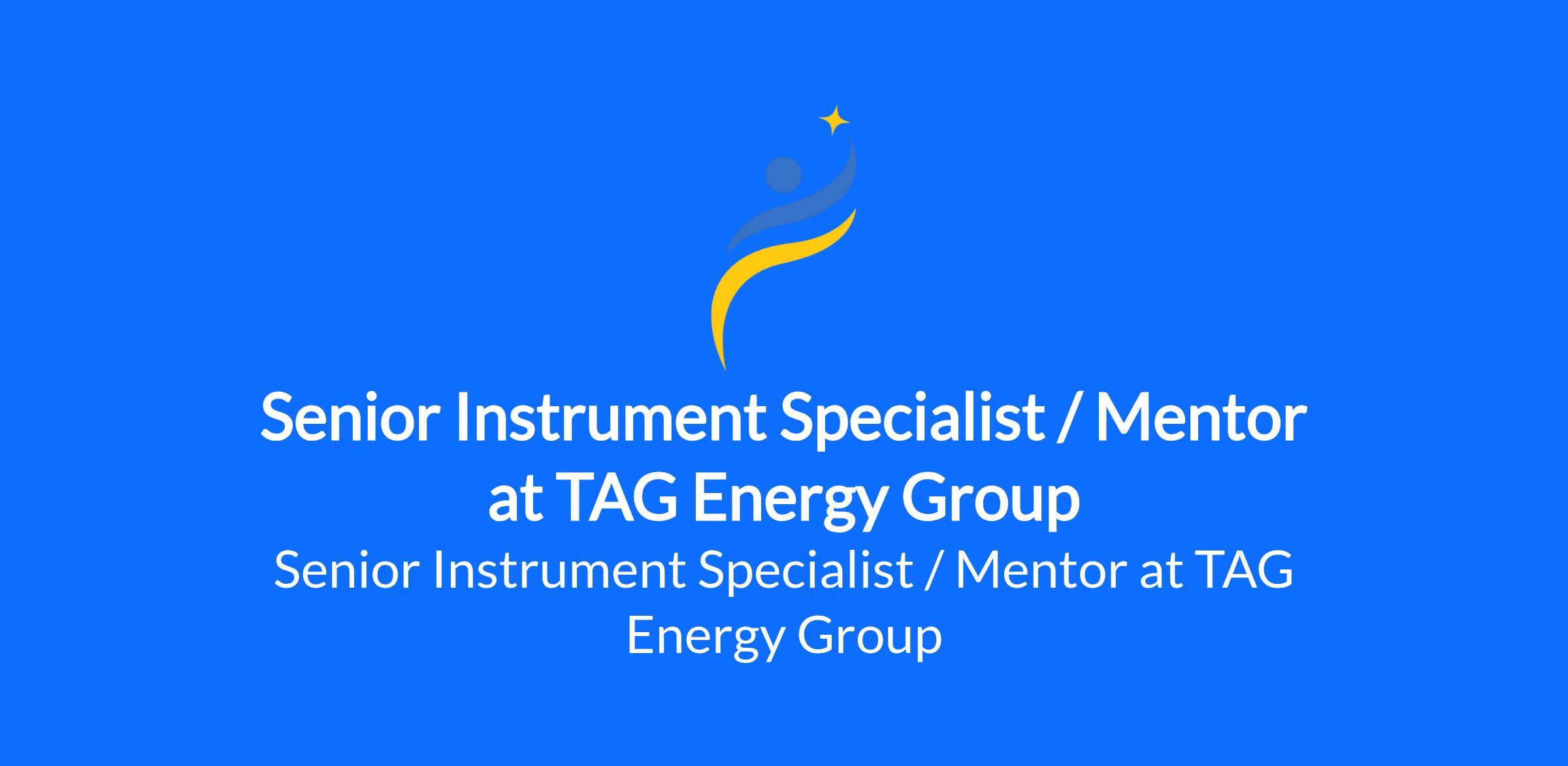 Senior Instrument Specialist / Mentor at TAG Energy Group

Senior Instrument Specialist / Mentor at TAG Energy Group